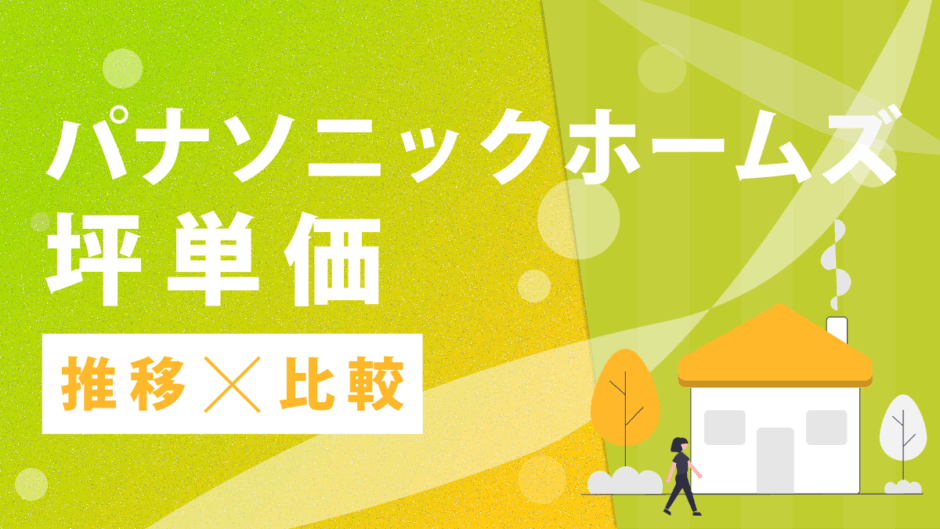 パナソニックホームズ
坪単価

推移×比較